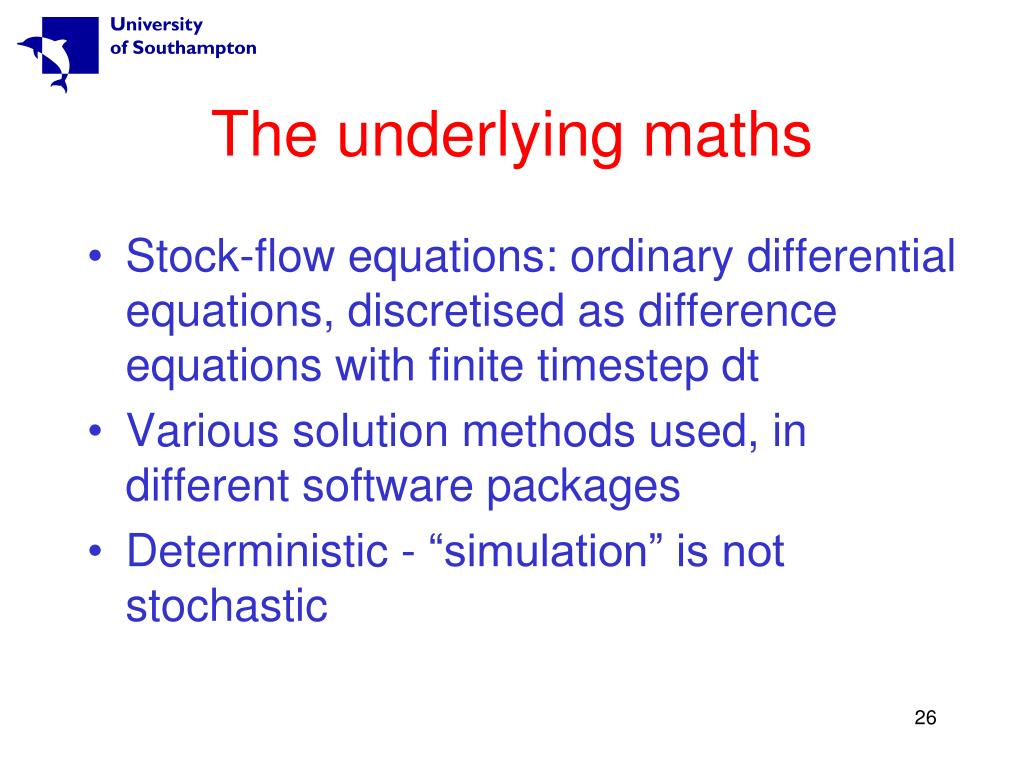 University of Southampton

The underlying maths

• Stock-flow equations: ordinary differential equations, discretised as difference equations with finite timestep dt
• Various solution methods used, in different software packages
• Deterministic - “simulation” is not stochastic

26